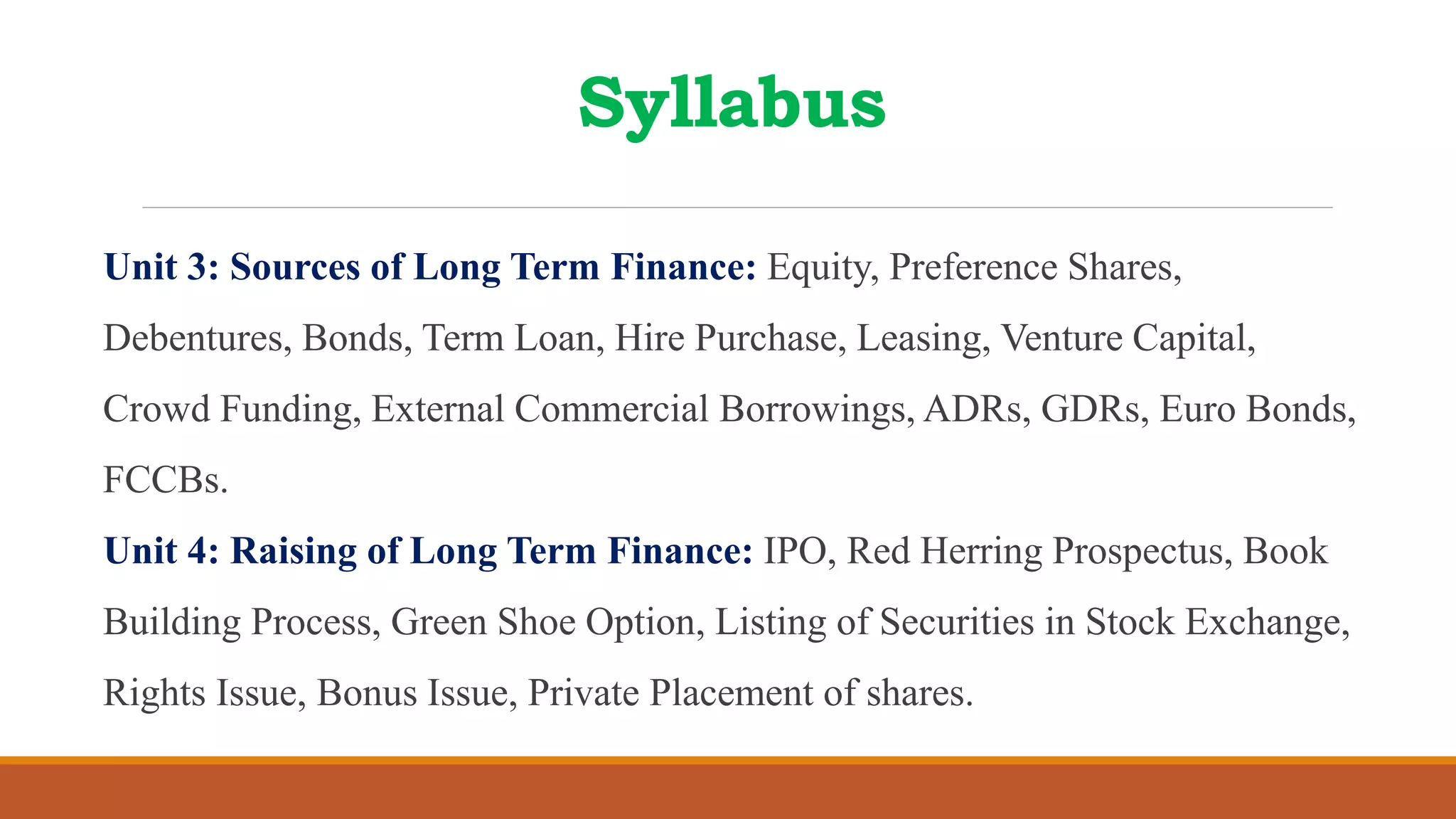 Syllabus

Unit 3: Sources of Long Term Finance: Equity, Preference Shares, Debentures, Bonds, Term Loan, Hire Purchase, Leasing, Venture Capital, Crowd Funding, External Commercial Borrowings, ADRs, GDRs, Euro Bonds, FCCBs.

Unit 4: Raising of Long Term Finance: IPO, Red Herring Prospectus, Book Building Process, Green Shoe Option, Listing of Securities in Stock Exchange, Rights Issue, Bonus Issue, Private Placement of shares.